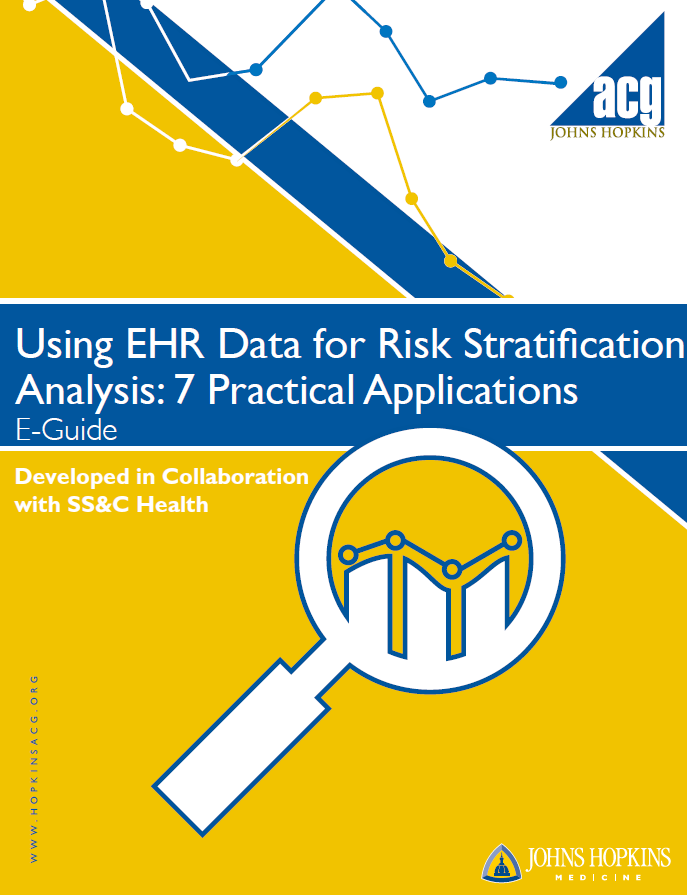 acg
JOHNS HOPKINS

Using EHR Data for Risk Stratification Analysis: 7 Practical Applications
E-Guide

Developed in Collaboration with SS&C Health

WWW.HOPKINSACG.ORG

JOHNS HOPKINS
MEDICINE